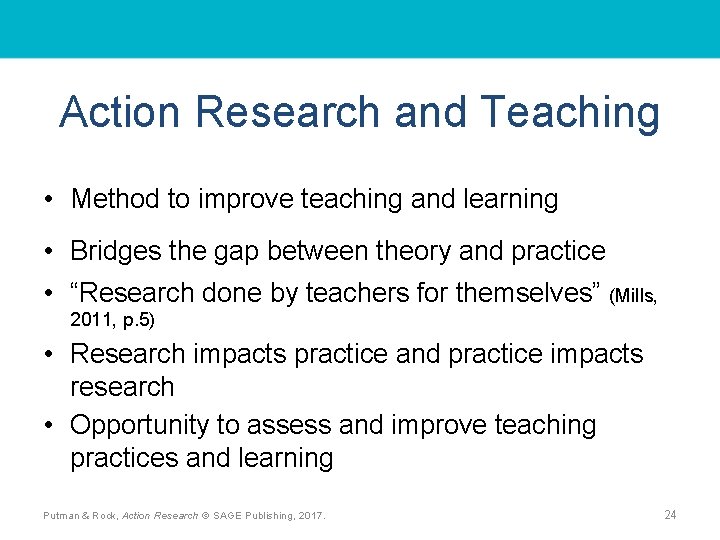 Action Research and Teaching

• Method to improve teaching and learning

• Bridges the gap between theory and practice

• “Research done by teachers for themselves” (Mills, 2011, p.5)

• Research impacts practice and practice impacts research

• Opportunity to assess and improve teaching practices and learning

Putman & Rock, Action Research © SAGE Publishing, 2017.

24